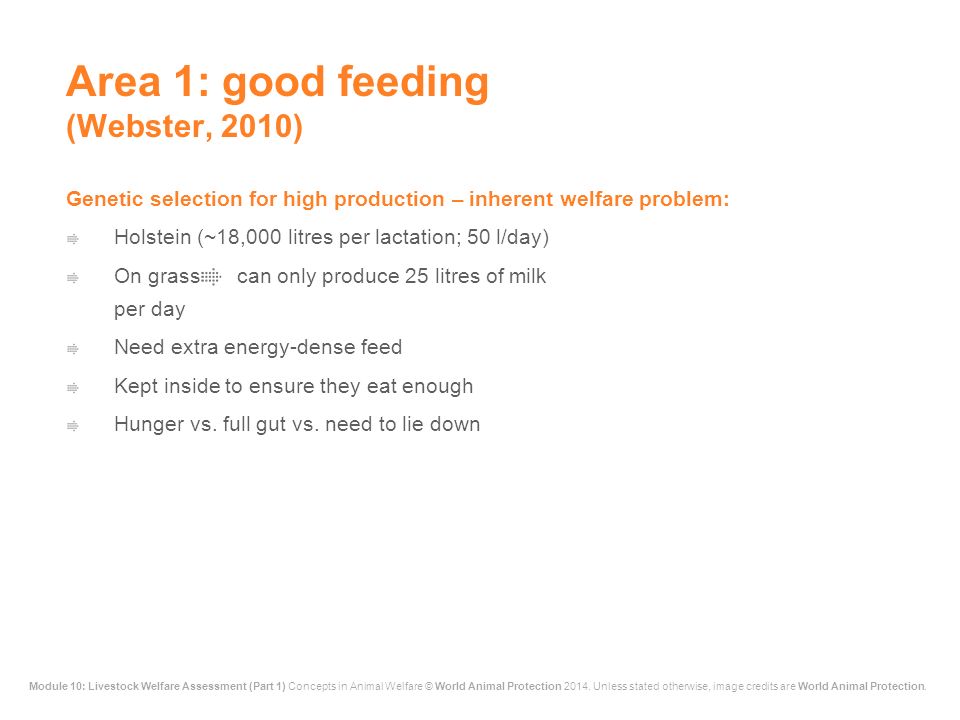 Area 1: good feeding
(Webster, 2010)

Genetic selection for high production – inherent welfare problem:

Holstein (~18,000 litres per lactation; 50 l/day)

On grass can only produce 25 litres of milk per day

Need extra energy-dense feed

Kept inside to ensure they eat enough

Hunger vs. full gut vs. need to lie down

Module 10: Livestock Welfare Assessment (Part 1) Concepts in Animal Welfare © World Animal Protection 2014. Unless stated otherwise, image credits are World Animal Protection.